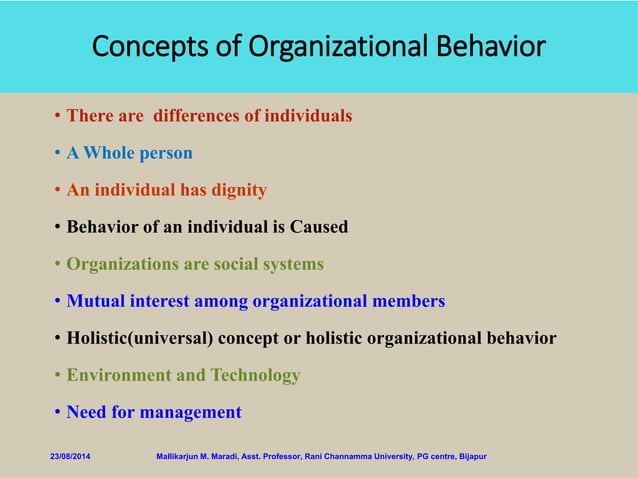 Concepts of Organizational Behavior

• There are differences of individuals
• A Whole person
• An individual has dignity
• Behavior of an individual is Caused
• Organizations are social systems
• Mutual interest among organizational members
• Holistic(universal) concept or holistic organizational behavior
• Environment and Technology
• Need for management

23/08/2014

Mallikarjun M. Maradi, Asst. Professor, Rani Channamma University, PG centre, Bijapur